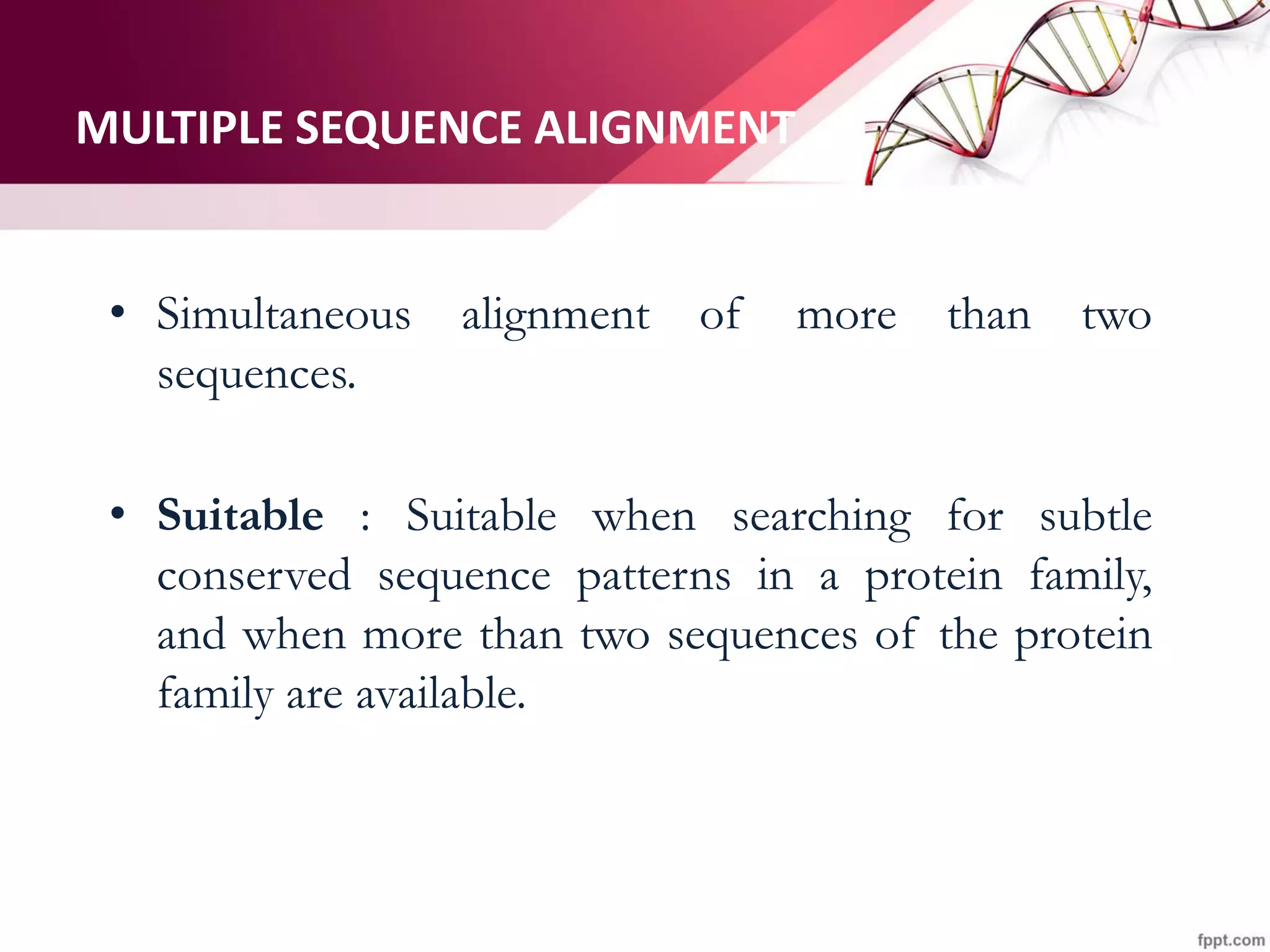 MULTIPLE SEQUENCE ALIGNMENT

• Simultaneous alignment of more than two sequences.

• Suitable : Suitable when searching for subtle conserved sequence patterns in a protein family, and when more than two sequences of the protein family are available.

fppt.com